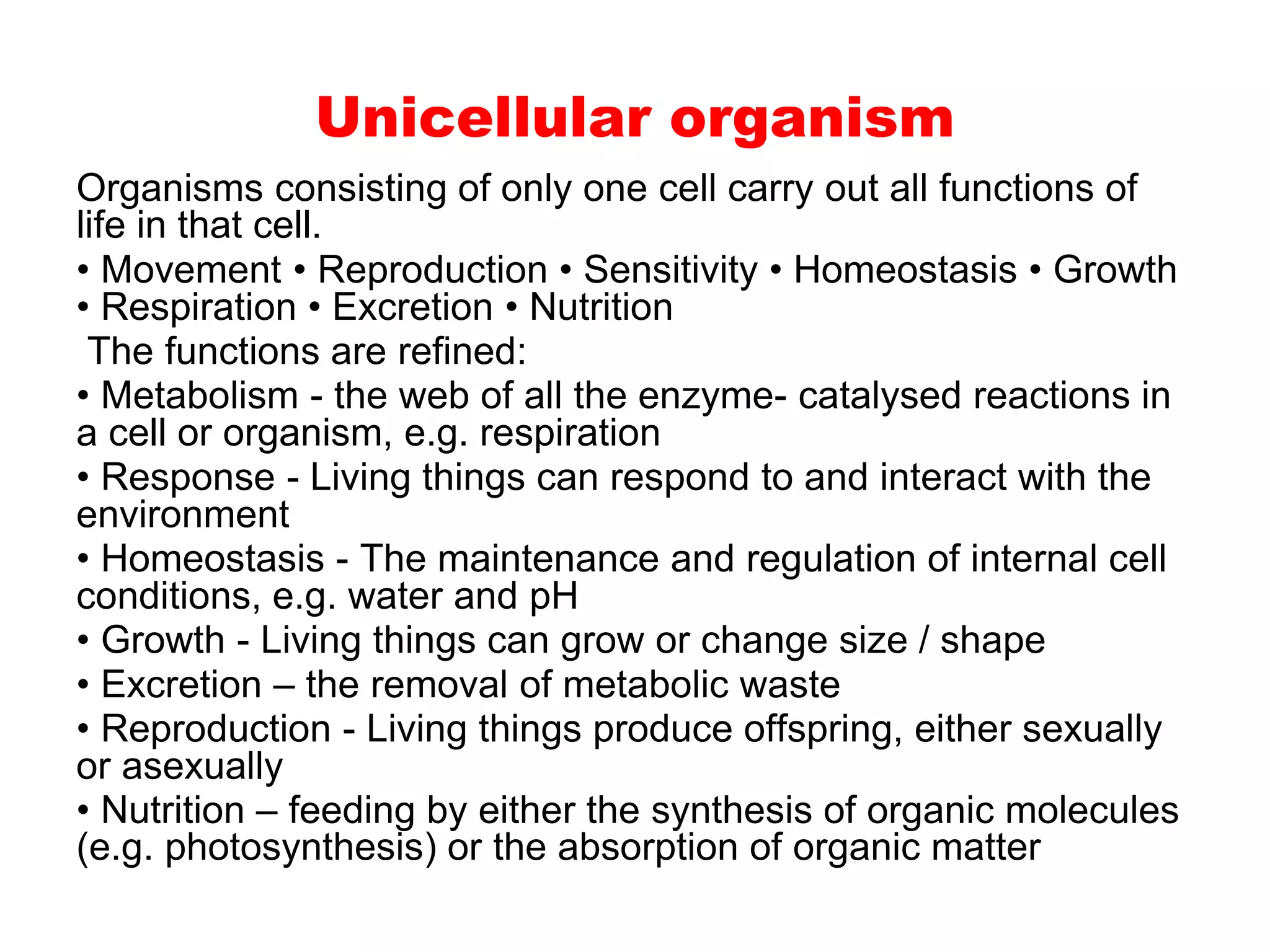 Unicellular organism

Organisms consisting of only one cell carry out all functions of life in that cell.

• Movement • Reproduction • Sensitivity • Homeostasis • Growth • Respiration • Excretion • Nutrition

The functions are refined:

• Metabolism - the web of all the enzyme- catalysed reactions in a cell or organism, e.g. respiration

• Response - Living things can respond to and interact with the environment

• Homeostasis - The maintenance and regulation of internal cell conditions, e.g. water and pH

• Growth - Living things can grow or change size / shape

• Excretion – the removal of metabolic waste

• Reproduction - Living things produce offspring, either sexually or asexually

• Nutrition – feeding by either the synthesis of organic molecules (e.g. photosynthesis) or the absorption of organic matter